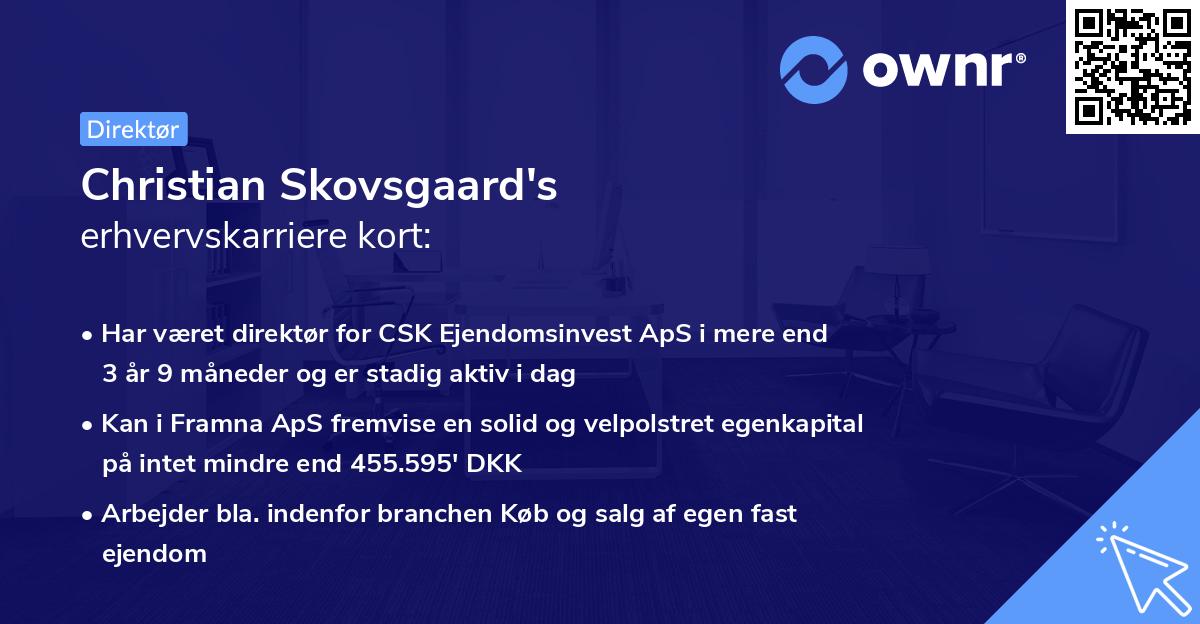 ownr®

Direktør

Christian Skovsgaard's
erhvervskarriere kort:

• Har været direktør for CSK Ejendomsinvest ApS i mere end 3 år 9 måneder og er stadig aktiv i dag

• Kan i Framna ApS fremvise en solid og velpolstret egenkapital på intet mindre end 455.595' DKK

• Arbejder bla. indenfor branchen Køb og salg af egen fast ejendom